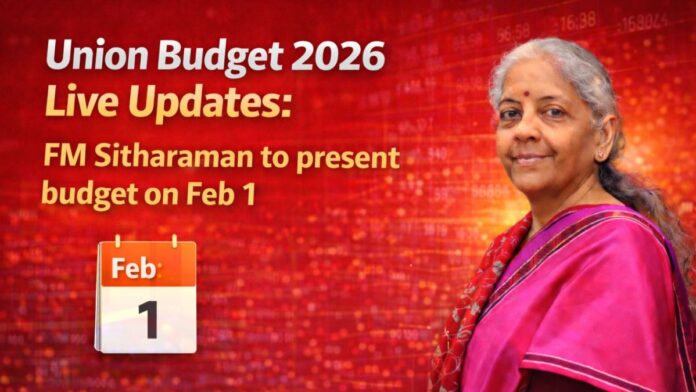 Union Budget 2026
Live Updates:
FM Sitharaman to present budget on Feb 1

Feb
1